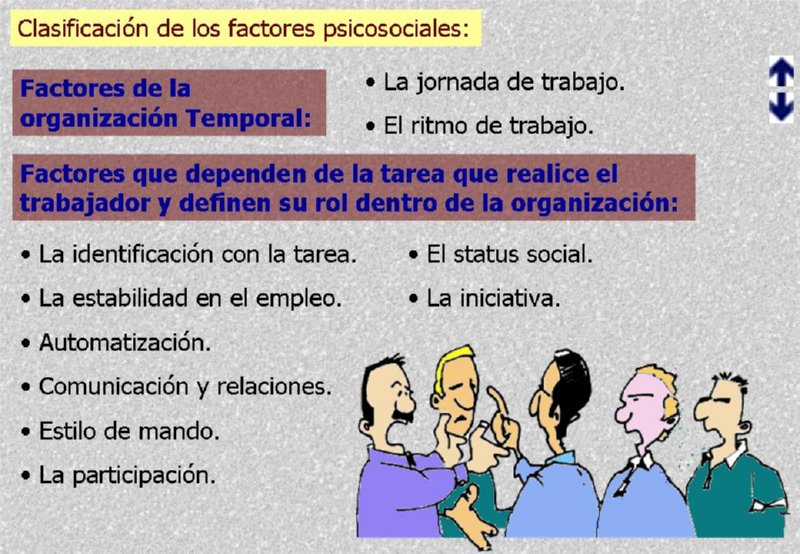 Clasificación de los factores psicosociales:

Factores de la organización Temporal:

• La jornada de trabajo.
• El ritmo de trabajo.

Factores que dependen de la tarea que realice el trabajador y definen su rol dentro de la organización:

• La identificación con la tarea.
• La estabilidad en el empleo.
• Automatización.
• Comunicación y relaciones.
• Estilo de mando.
• La participación.

• El status social.
• La iniciativa.